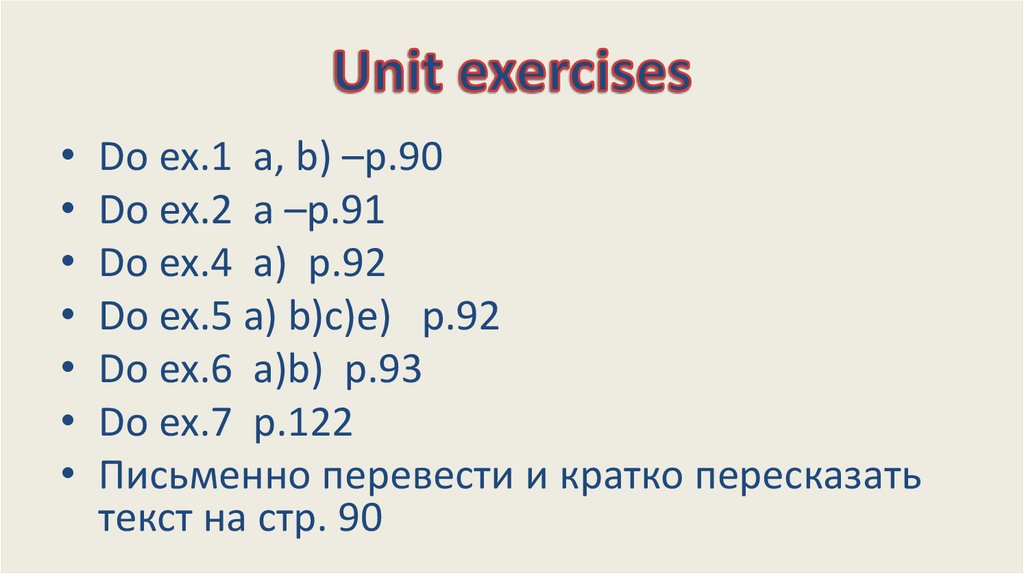 Unit exercises

• Do ex.1 a, b) –p.90
• Do ex.2 a –p.91
• Do ex.4 a) p.92
• Do ex.5 a) b)c)e) p.92
• Do ex.6 a)b) p.93
• Do ex.7 p.122
• Письменно перевести и кратко пересказать текст на стр. 90